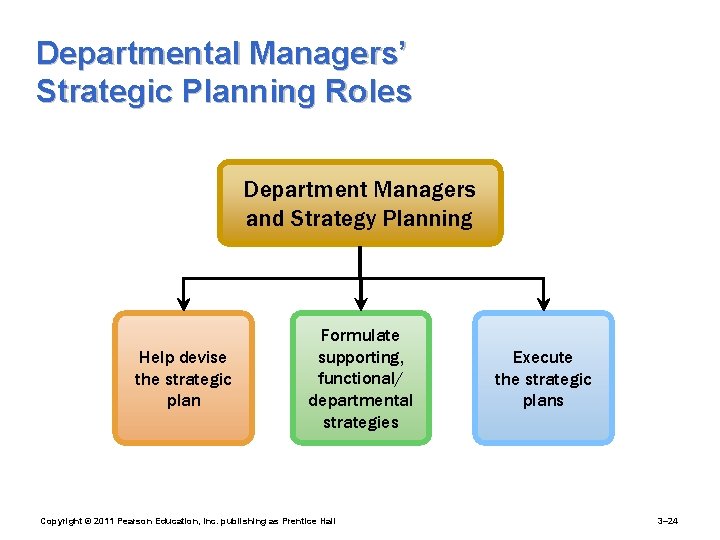 Departmental Managers' Strategic Planning Roles

Department Managers and Strategy Planning

Help devise the strategic plan

Formulate supporting, functional/ departmental strategies

Execute the strategic plans

Copyright © 2011 Pearson Education, Inc. publishing as Prentice Hall

3–24